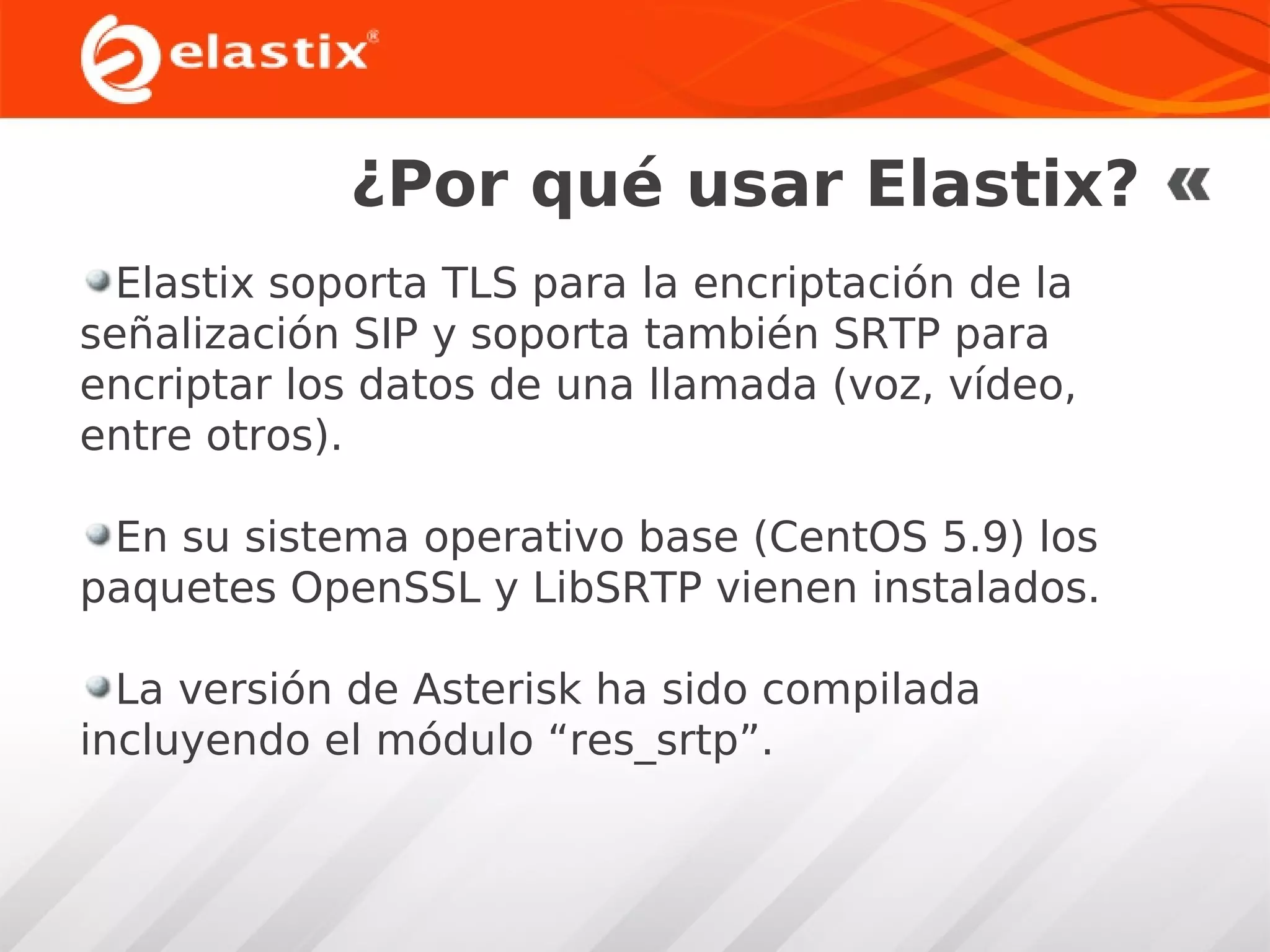 elastix®

¿Por qué usar Elastix? «

Elastix soporta TLS para la encriptación de la señalización SIP y soporta también SRTP para encriptar los datos de una llamada (voz, vídeo, entre otros).

En su sistema operativo base (CentOS 5.9) los paquetes OpenSSL y LibSRTP vienen instalados.

La versión de Asterisk ha sido compilada incluyendo el módulo “res_srtp”.